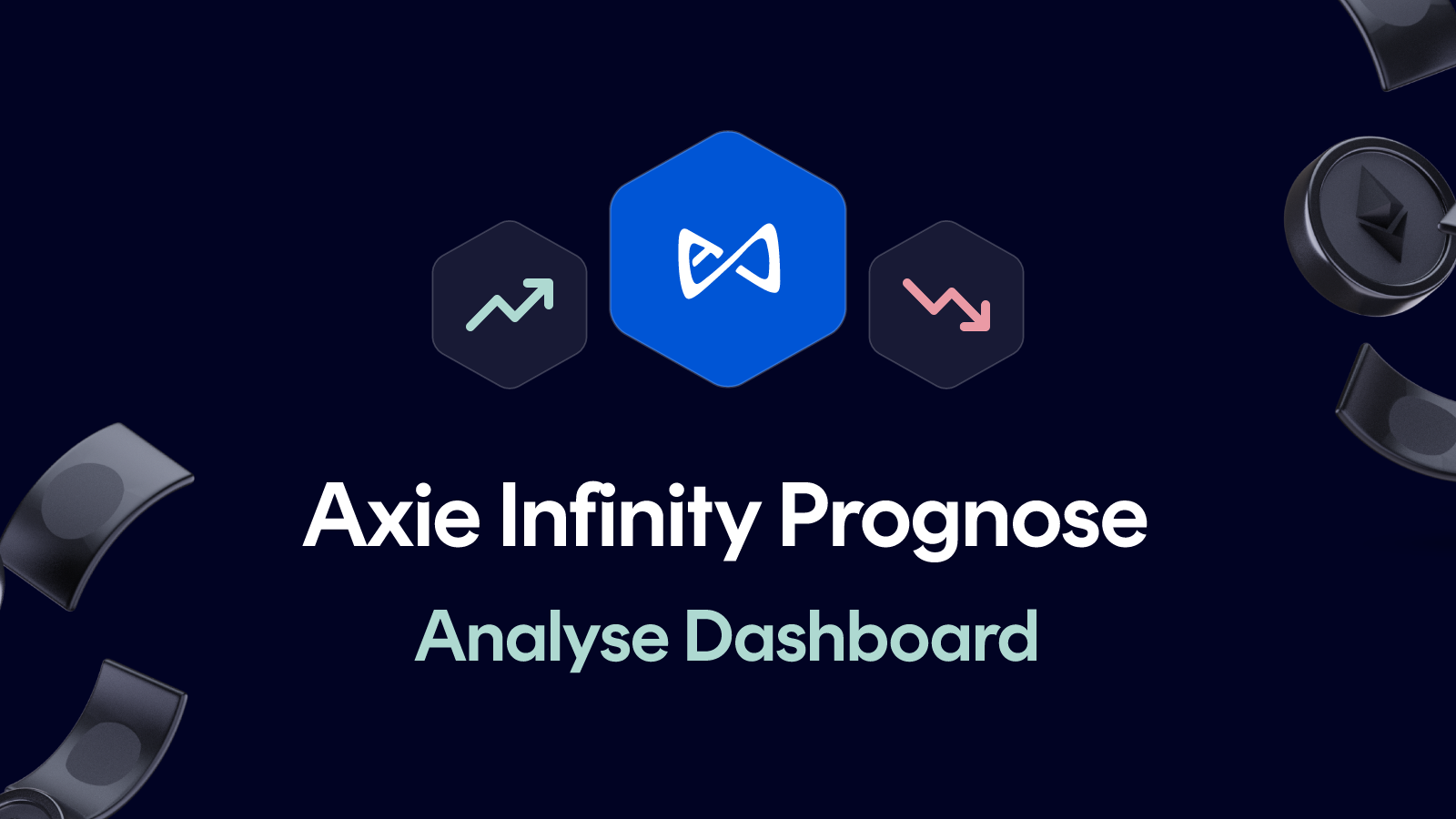 Axie Infinity Prognose

Analyse Dashboard